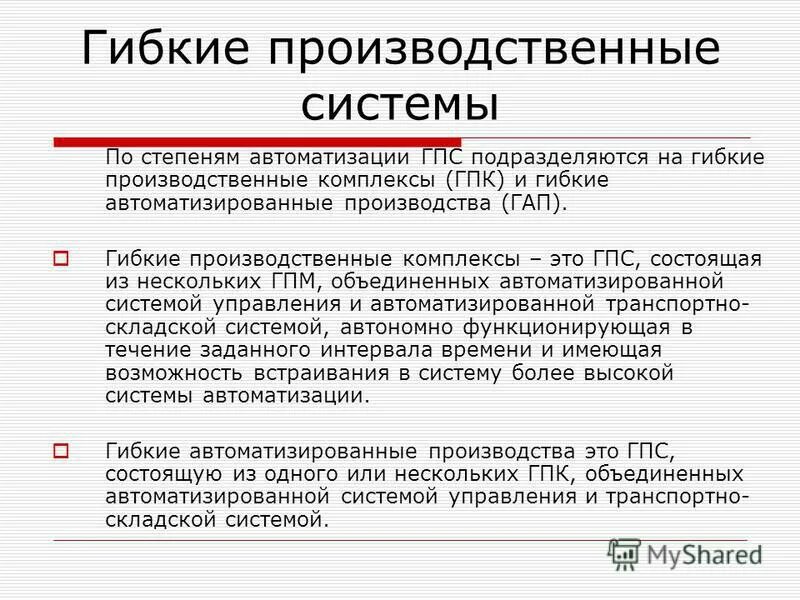 Гибкие производственные системы

По степеням автоматизации ГПС подразделяются на гибкие производственные комплексы (ГПК) и гибкие автоматизированные производства (ГАП).

Гибкие производственные комплексы – это ГПС, состоящая из нескольких ГПМ, объединенных автоматизированной системой управления и автоматизированной транспортно-складской системой, автономно функционирующая в течение заданного интервала времени и имеющая возможность встраивания в систему более высокой системы автоматизации.

Гибкие автоматизированные производства это ГПС, состоящую из одного или нескольких ГПК, объединенных автоматизированной системой управления и транспортно-складской системой.

MyShared